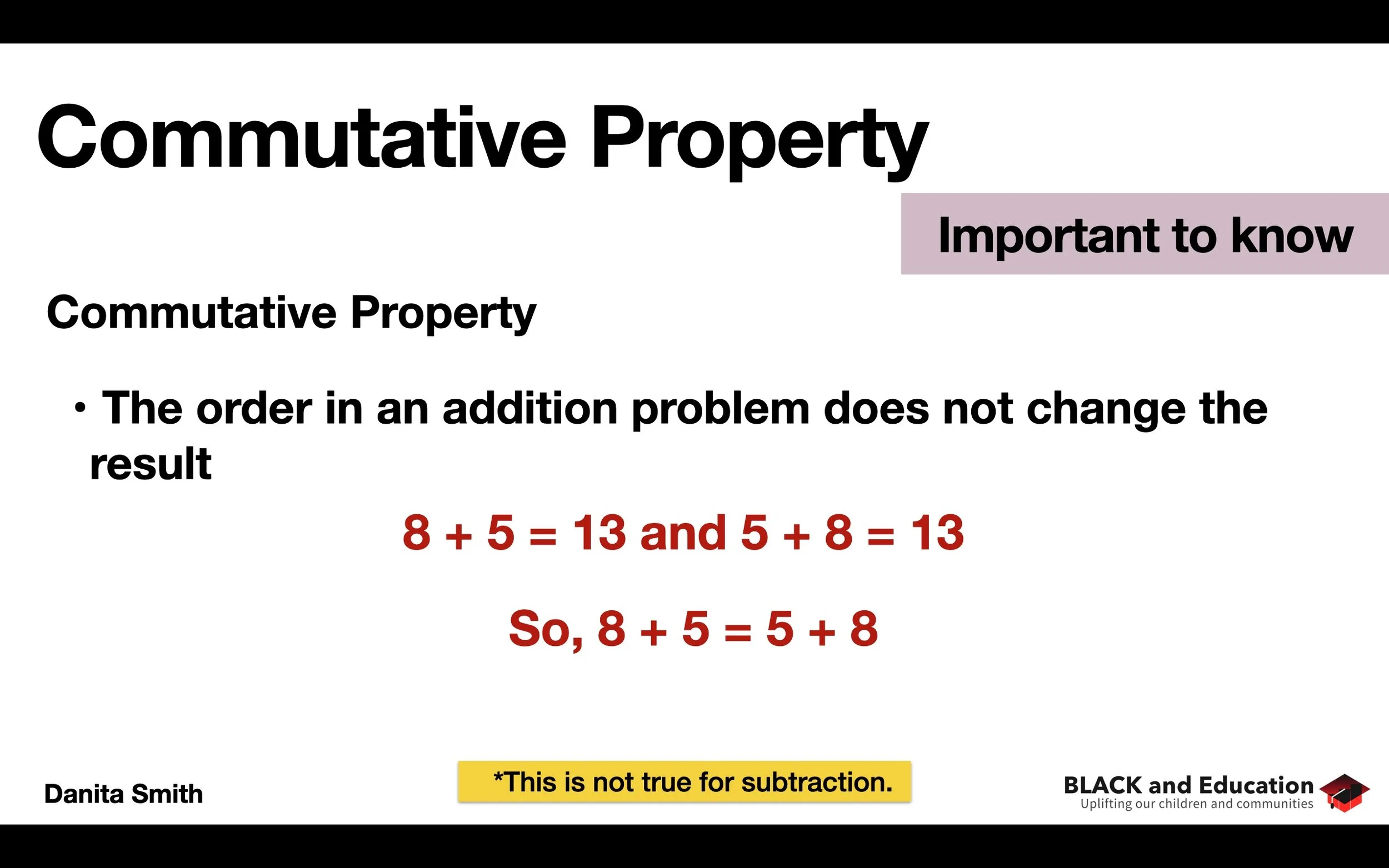 Commutative Property

Important to know

Commutative Property

• The order in an addition problem does not change the result

$8 + 5 = 13$ and $5 + 8 = 13$

So, $8 + 5 = 5 + 8$

Danita Smith

*This is not true for subtraction.

BLACK and Education
Uplifting our children and communities